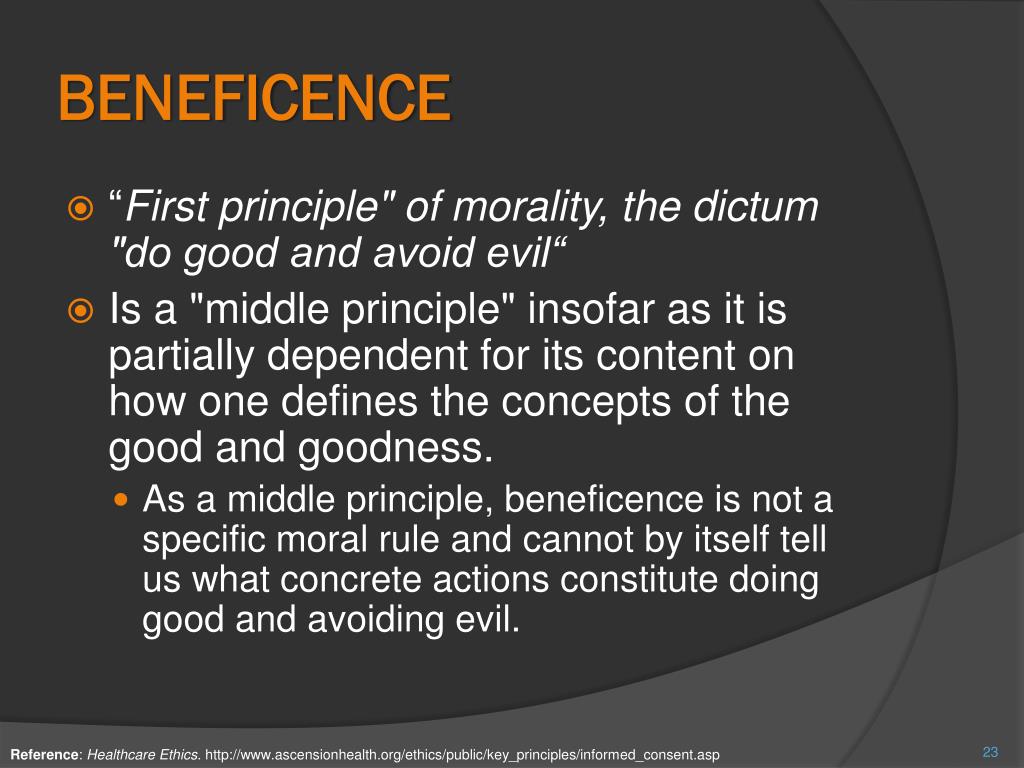 BENEFICENCE

“First principle" of morality, the dictum "do good and avoid evil“

Is a "middle principle" insofar as it is partially dependent for its content on how one defines the concepts of the good and goodness.

As a middle principle, beneficence is not a specific moral rule and cannot by itself tell us what concrete actions constitute doing good and avoiding evil.

Reference: Healthcare Ethics. http://www.ascensionhealth.org/ethics/public/key_principles/informed_consent.asp

23